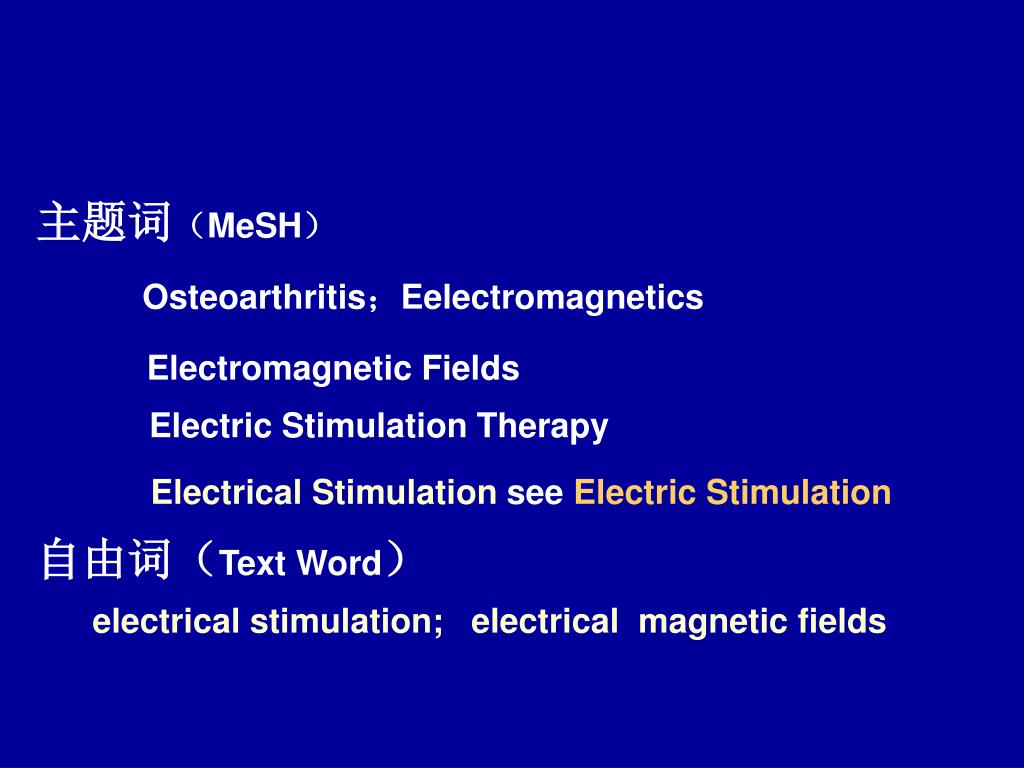 主题词（MeSH）

Osteoarthritis；Eelectromagnetics

Electromagnetic Fields

Electric Stimulation Therapy

Electrical Stimulation see Electric Stimulation

自由词（Text Word）

electrical stimulation; electrical magnetic fields